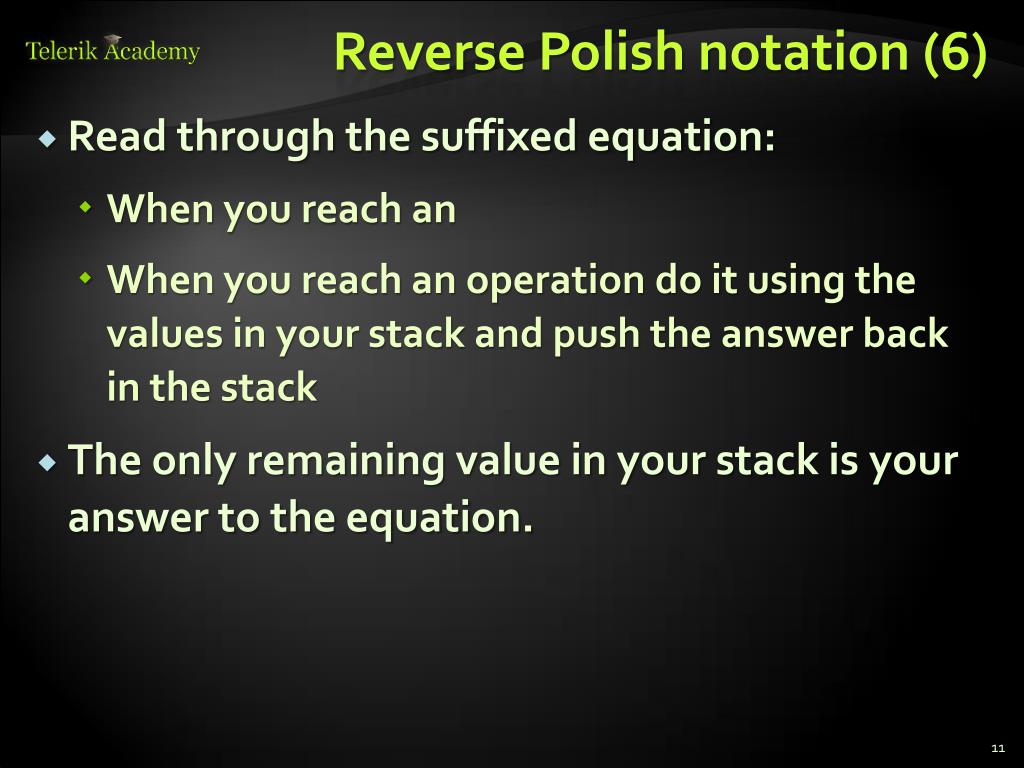 Telerik Academy

Reverse Polish notation (6)

Read through the suffixed equation:

When you reach an

When you reach an operation do it using the values in your stack and push the answer back in the stack

The only remaining value in your stack is your answer to the equation.

11